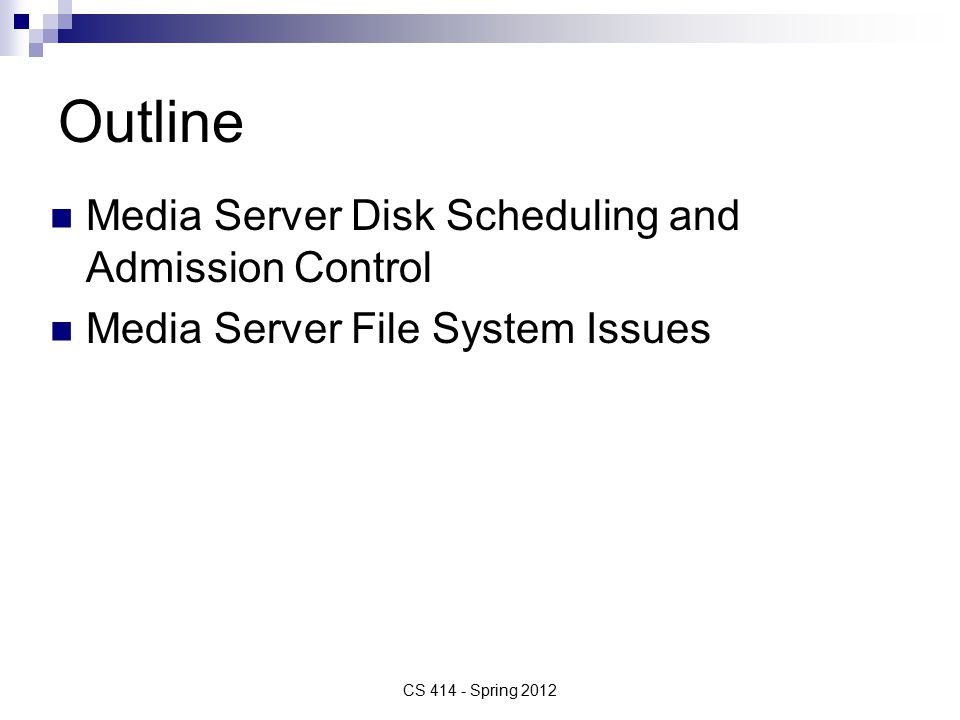 Outline

Media Server Disk Scheduling and Admission Control

Media Server File System Issues

CS 414 - Spring 2012